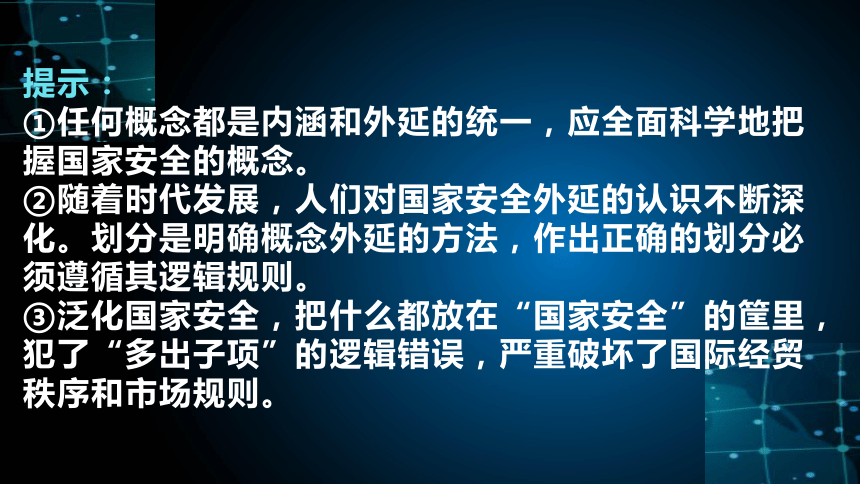 提示：
①任何概念都是内涵和外延的统一，应全面科学地把握国家安全的概念。
②随着时代发展，人们对国家安全外延的认识不断深化。划分是明确概念外延的方法，作出正确的划分必须遵循其逻辑规则。
③泛化国家安全，把什么都放在“国家安全”的筐里，犯了“多出子项”的逻辑错误，严重破坏了国际经贸秩序和市场规则。